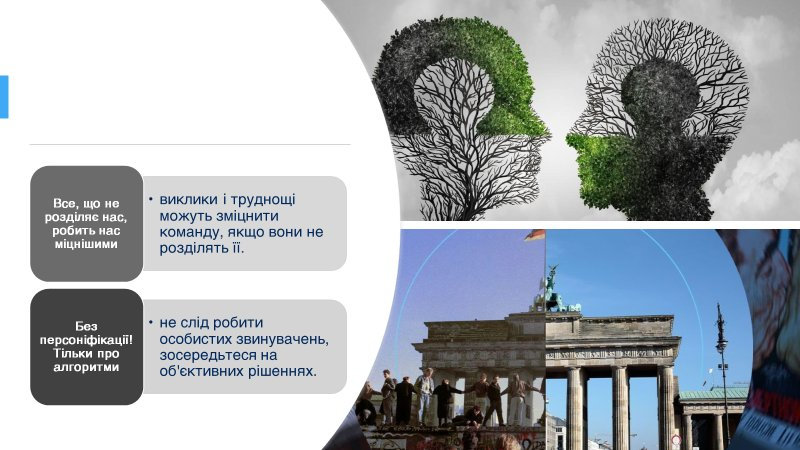 Все, що не розділяє нас, робить нас міцнішими

• виклики і труднощі можуть зміцнити команду, якщо вони не розділять її.

Без персоніфікації! Тільки про алгоритми

• не слід робити особистих звинувачень, зосередьтеся на об'єктивних рішеннях.